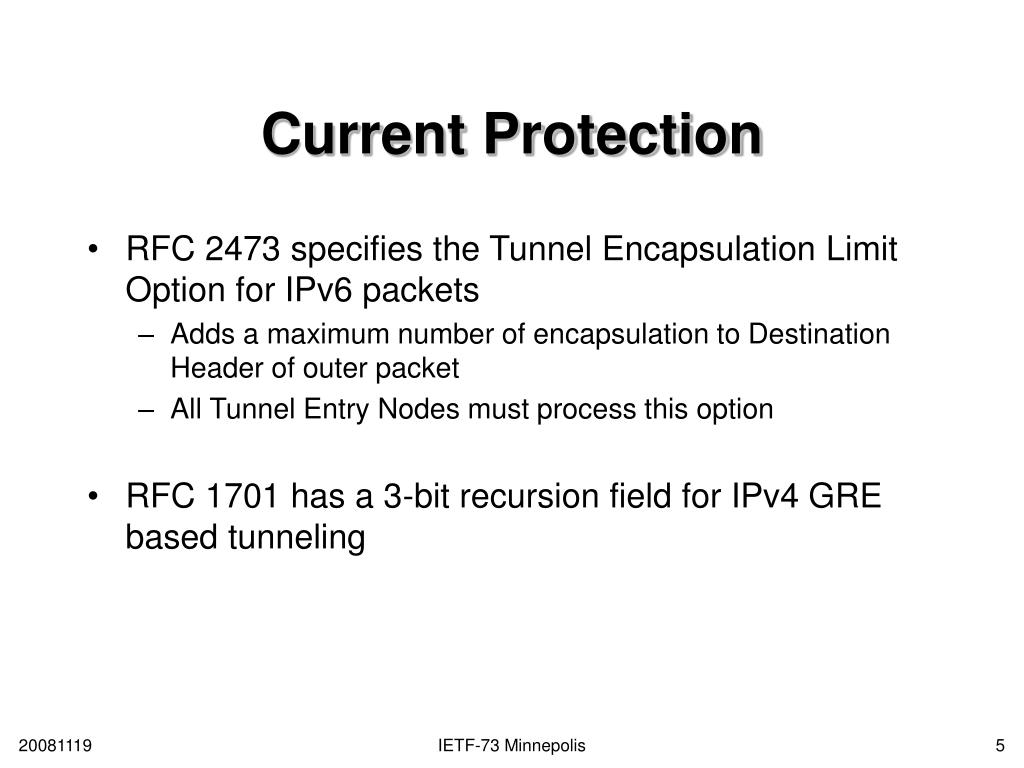 Current Protection

• RFC 2473 specifies the Tunnel Encapsulation Limit Option for IPv6 packets

– Adds a maximum number of encapsulation to Destination Header of outer packet

– All Tunnel Entry Nodes must process this option

• RFC 1701 has a 3-bit recursion field for IPv4 GRE based tunneling

20081119

IETF-73 Minnepolis

5